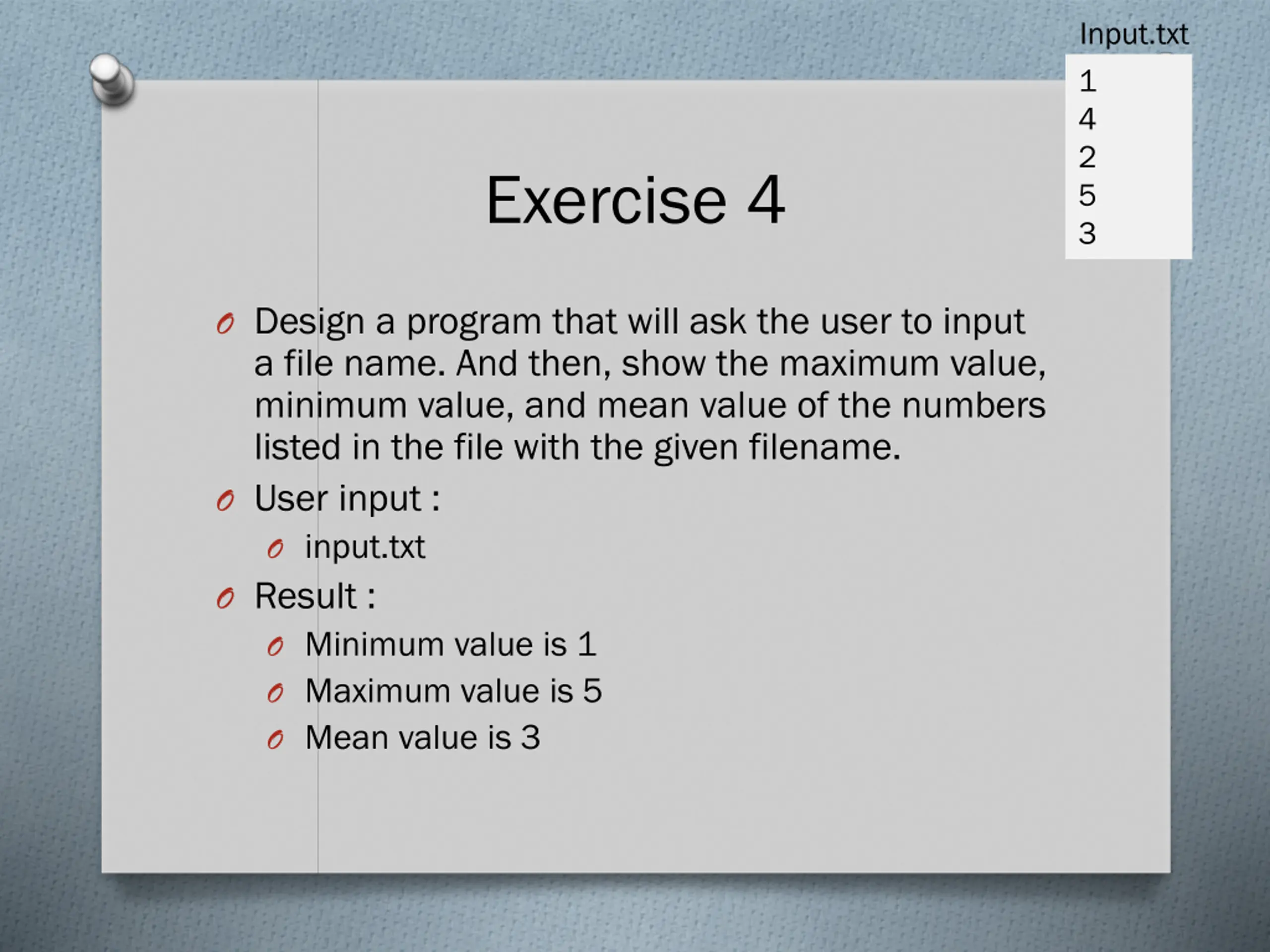 Input.txt

1
4
2
5
3

Exercise 4

Design a program that will ask the user to input a file name. And then, show the maximum value, minimum value, and mean value of the numbers listed in the file with the given filename.

User input :

input.txt

Result :

Minimum value is 1

Maximum value is 5

Mean value is 3